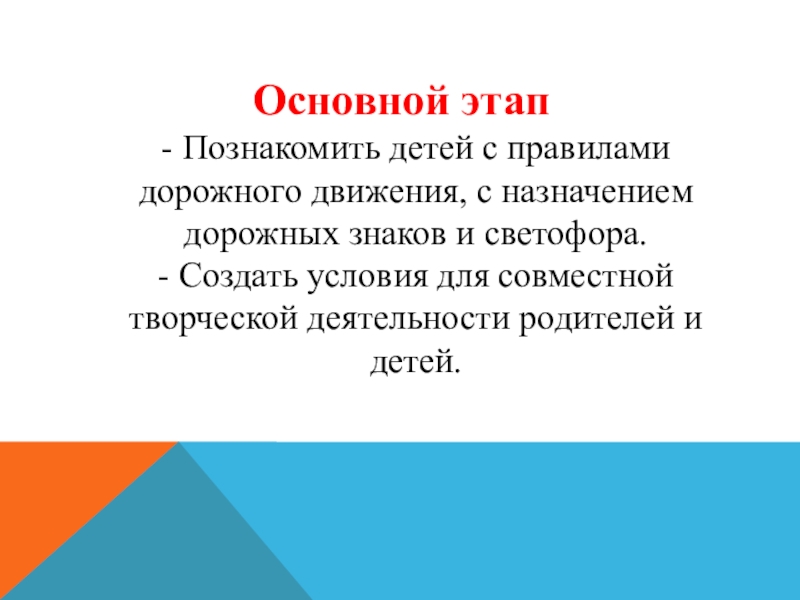 Основной этап

- Познакомить детей с правилами дорожного движения, с назначением дорожных знаков и светофора.
- Создать условия для совместной творческой деятельности родителей и детей.